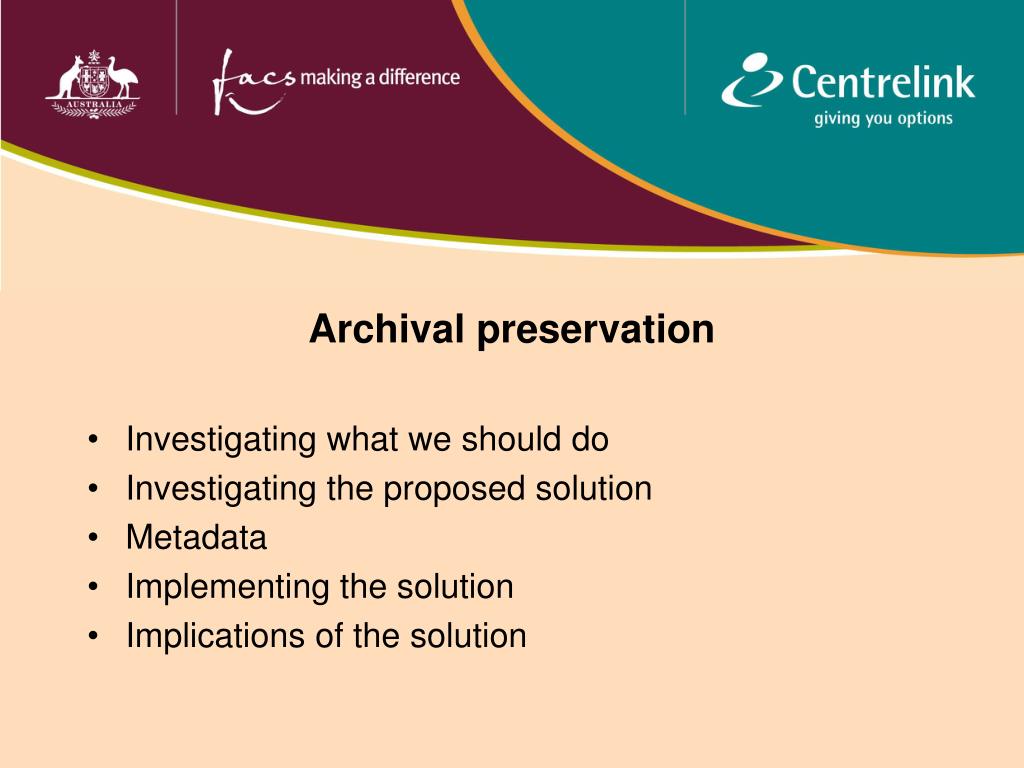 AUSTRALIA

facs making a difference

Centrelink
giving you options

Archival preservation

• Investigating what we should do
• Investigating the proposed solution
• Metadata
• Implementing the solution
• Implications of the solution